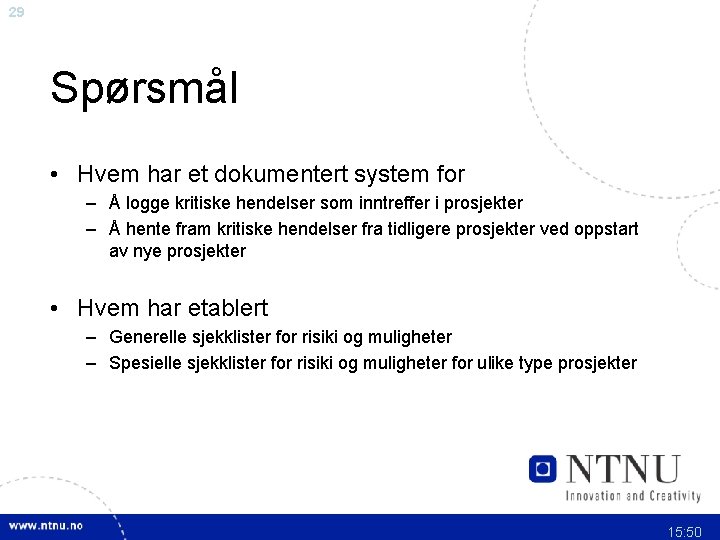 29

Spørsmål

• Hvem har et dokumentert system for
 – Å logge kritiske hendelser som inntreffer i prosjekter
 – Å hente fram kritiske hendelser fra tidligere prosjekter ved oppstart av nye prosjekter

• Hvem har etablert
 – Generelle sjekklister for risiki og muligheter
 – Spesielle sjekklister for risiki og muligheter for ulike type prosjekter

NTNU
Innovation and Creativity

www.ntnu.no

15:50